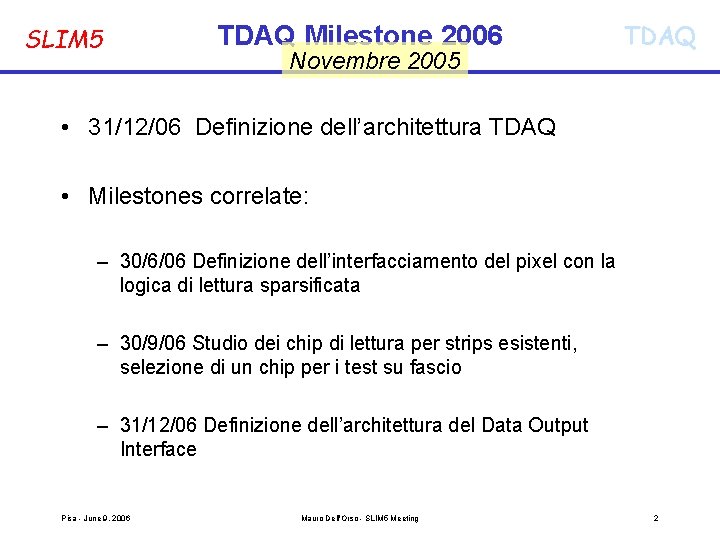 SLIM5

TDAQ Milestone 2006

TDAQ

Novembre 2005

• 31/12/06 Definizione dell'architettura TDAQ

• Milestones correlate:

– 30/6/06 Definizione dell'interfacciamento del pixel con la logica di lettura sparsificata

– 30/9/06 Studio dei chip di lettura per strips esistenti, selezione di un chip per i test su fascio

– 31/12/06 Definizione dell'architettura del Data Output Interface

Pisa - June 9, 2006

Mauro Dell'Orso - SLIM5 Meeting

2